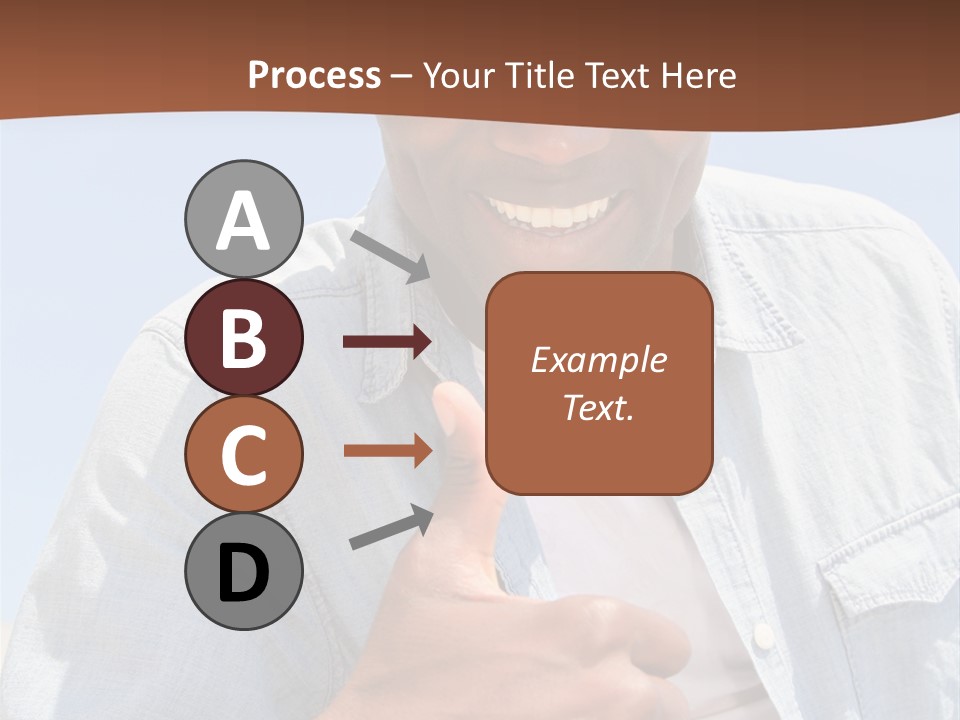 Process – Your Title Text Here

A

B

C

D

Example Text.